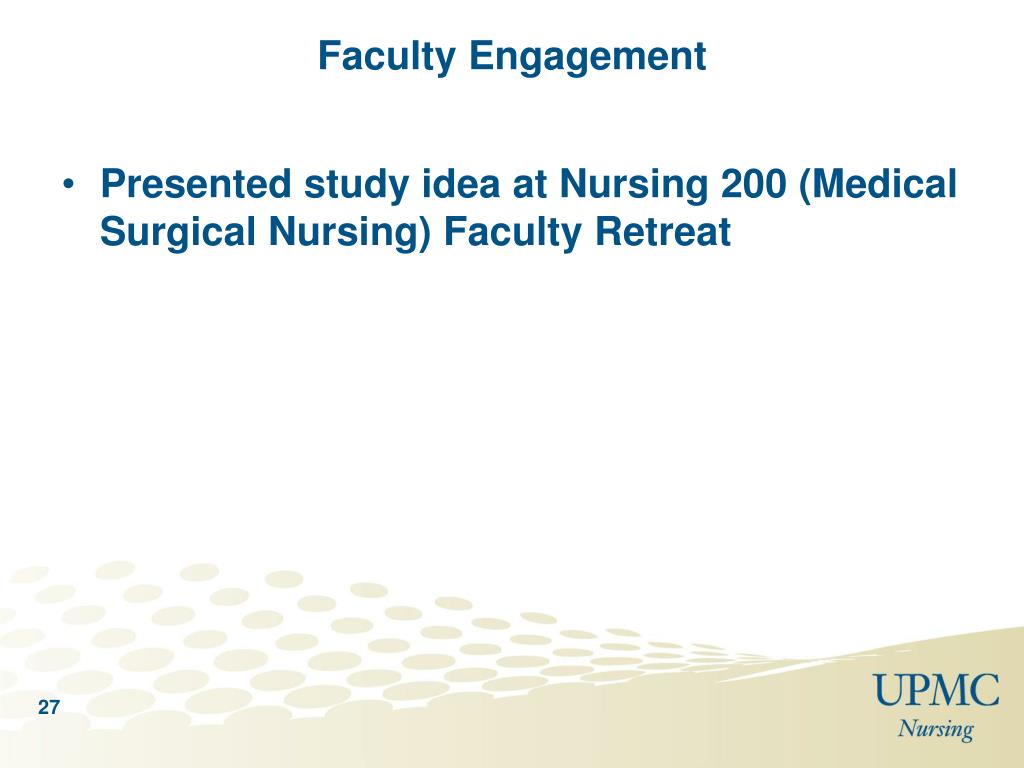 Faculty Engagement

• Presented study idea at Nursing 200 (Medical Surgical Nursing) Faculty Retreat

27

UPMC
Nursing